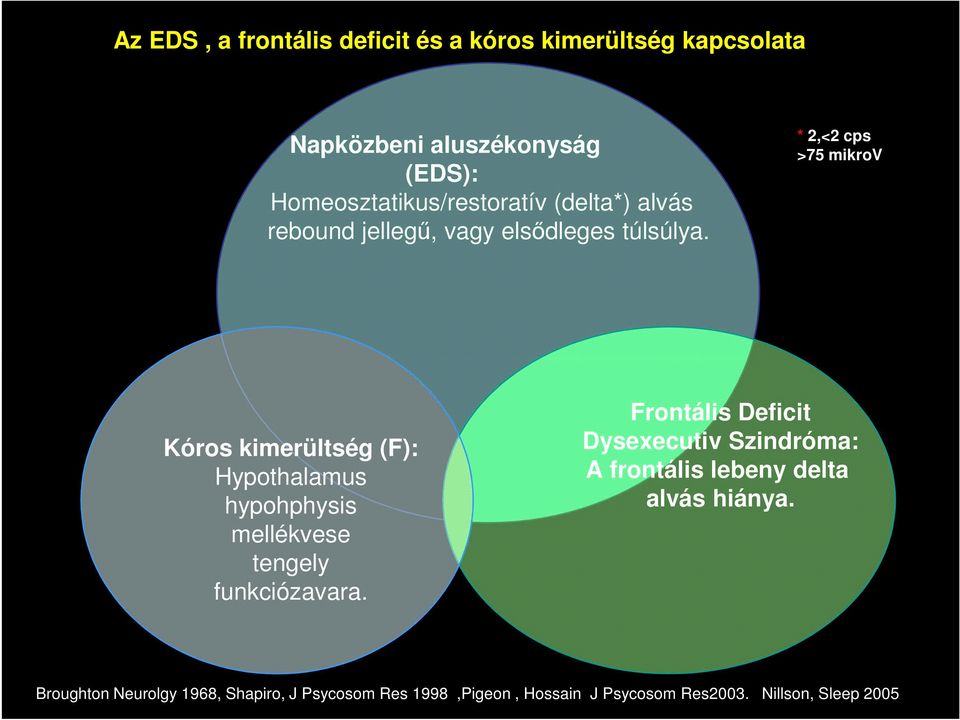 Az EDS , a frontális deficit és a kóros kimerültség kapcsolata

Napközbeni aluszékonyság (EDS): Homeosztatikus/restoratív (delta*) alvás rebound jellegű, vagy elsődleges túlsúlya.

* 2,<2 cps
>75 mikroV

Kóros kimerültség (F): Hypothalamus hypohphysis mellékvese tengely funkciózavara.

Frontális Deficit Dysexecutiv Szindróma: A frontális lebeny delta alvás hiánya.

Broughton Neurolgy 1968, Shapiro, J Psycosom Res 1998 ,Pigeon , Hossain J Psycosom Res2003. Nillson, Sleep 2005